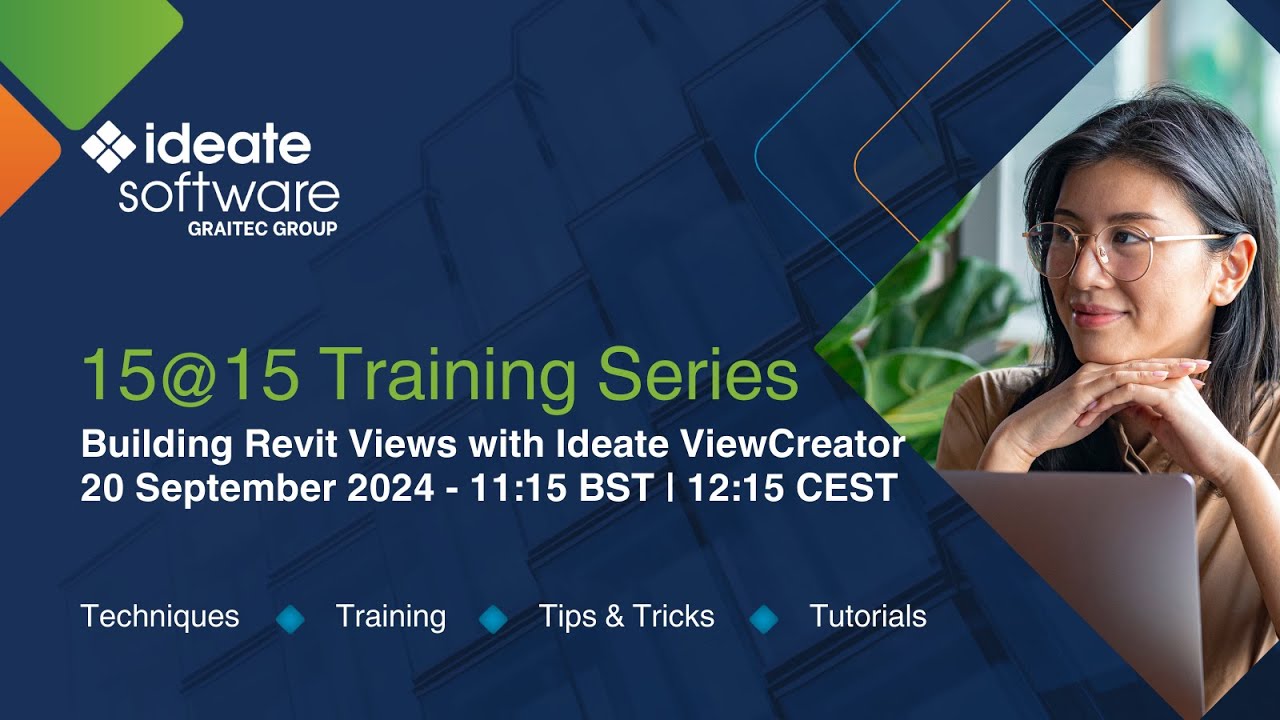 ideate software
GRAITEC GROUP

15@15 Training Series
Building Revit Views with Ideate ViewCreator
20 September 2024 - 11:15 BST | 12:15 CEST

Techniques Training Tips & Tricks Tutorials